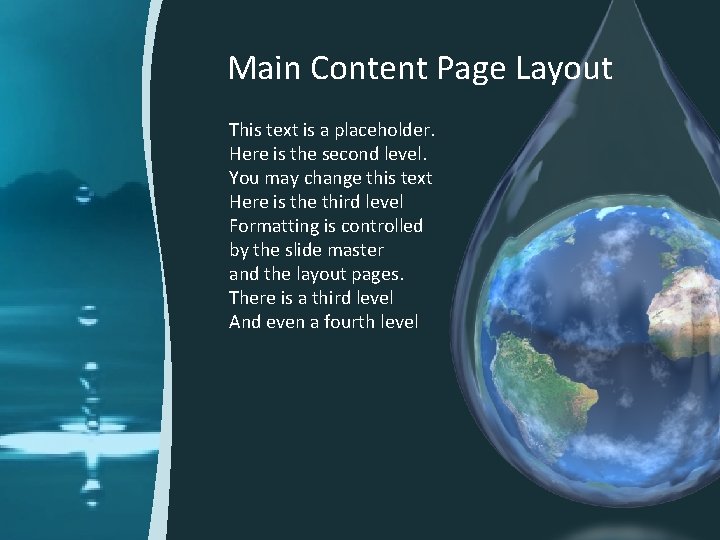 Main Content Page Layout

This text is a placeholder.
Here is the second level.
You may change this text
Here is the third level
Formatting is controlled
by the slide master
and the layout pages.
There is a third level
And even a fourth level